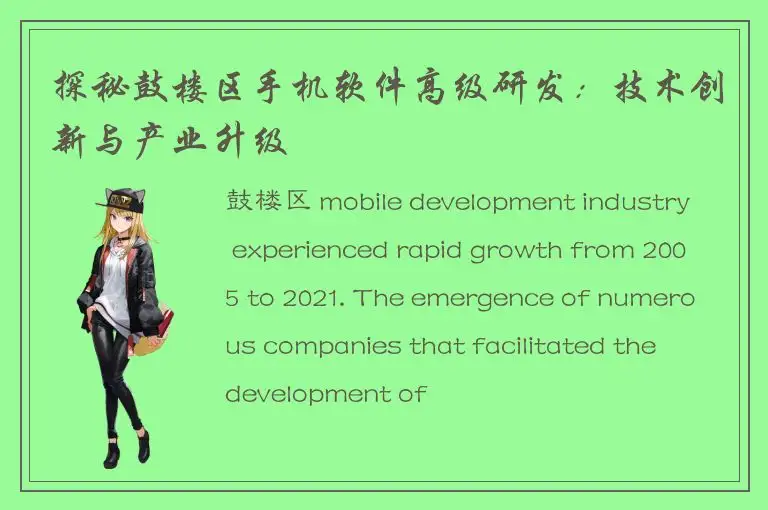 探秘鼓楼区手机软件高级研发：技术创新与产业升级

鼓楼区 mobile development industry experienced rapid growth from 2005 to 2021. The emergence of numerous companies that facilitated the development of